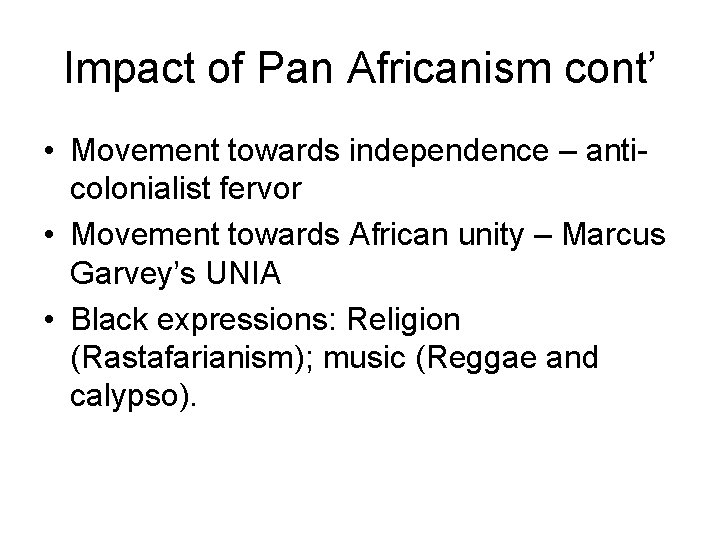 Impact of Pan Africanism cont’

• Movement towards independence – anti-colonialist fervor
• Movement towards African unity – Marcus Garvey’s UNIA
• Black expressions: Religion (Rastafarianism); music (Reggae and calypso).